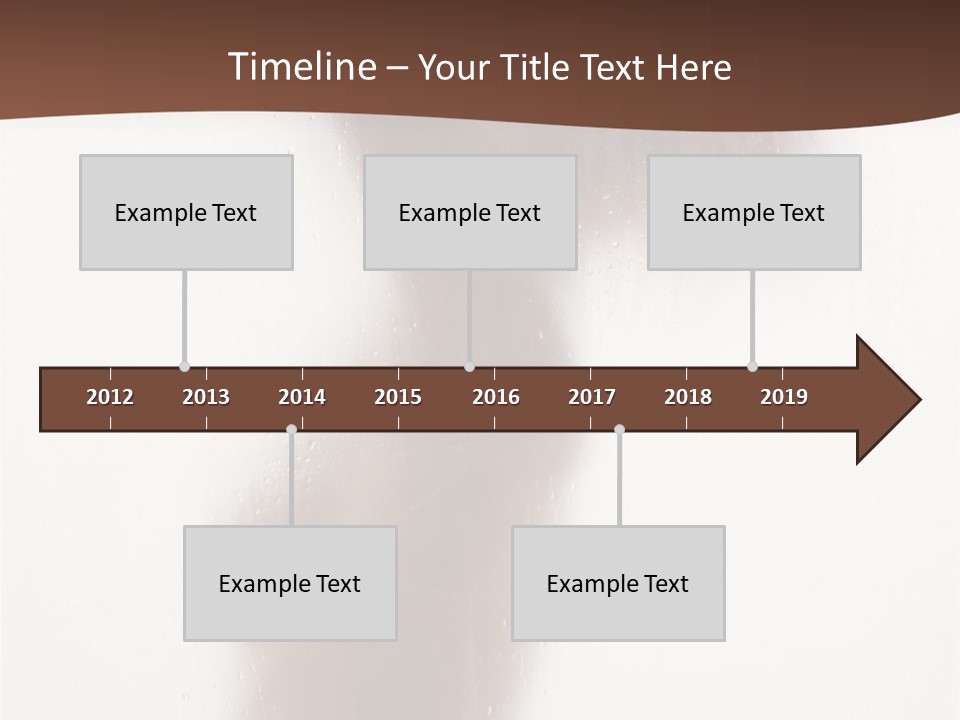 Timeline – Your Title Text Here

Example Text

Example Text

Example Text

2012 2013 2014 2015 2016 2017 2018 2019

Example Text

Example Text